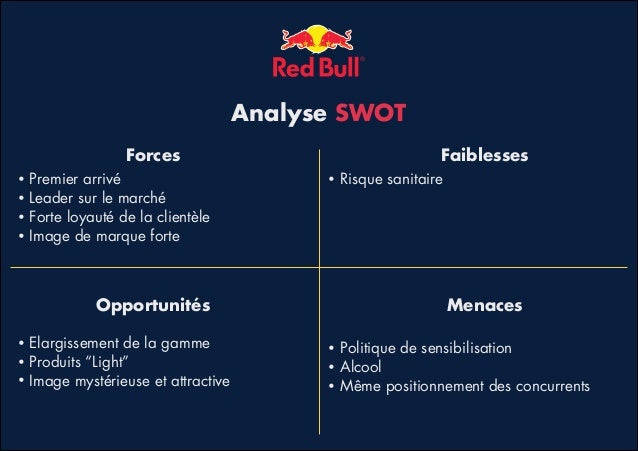 Red Bull®

Analyse SWOT

Forces
• Premier arrivé
• Leader sur le marché
• Forte loyauté de la clientèle
• Image de marque forte

Faiblesses
• Risque sanitaire

Opportunités
• Elargissement de la gamme
• Produits "Light"
• Image mystérieuse et attractive

Menaces
• Politique de sensibilisation
• Alcool
• Même positionnement des concurrents